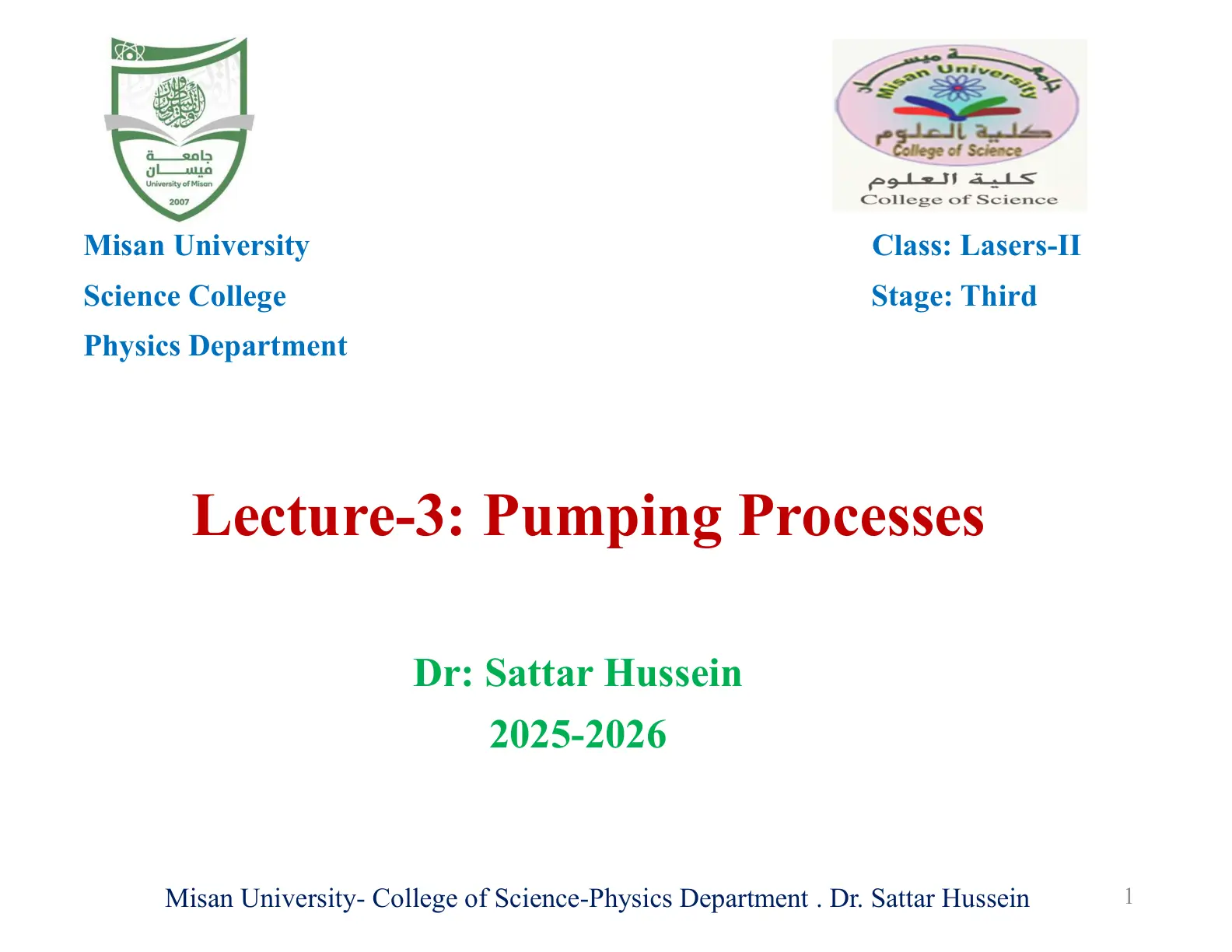 جامعة
ميسان
University of Misan
2007

جامعة ميسان
Misan University
كلية العلوم
College of Science
كلية العلوم
College of Science

Misan University
Science College
Physics Department

Class: Lasers-II
Stage: Third

Lecture-3: Pumping Processes

Dr: Sattar Hussein
2025-2026

Misan University- College of Science-Physics Department . Dr. Sattar Hussein

1